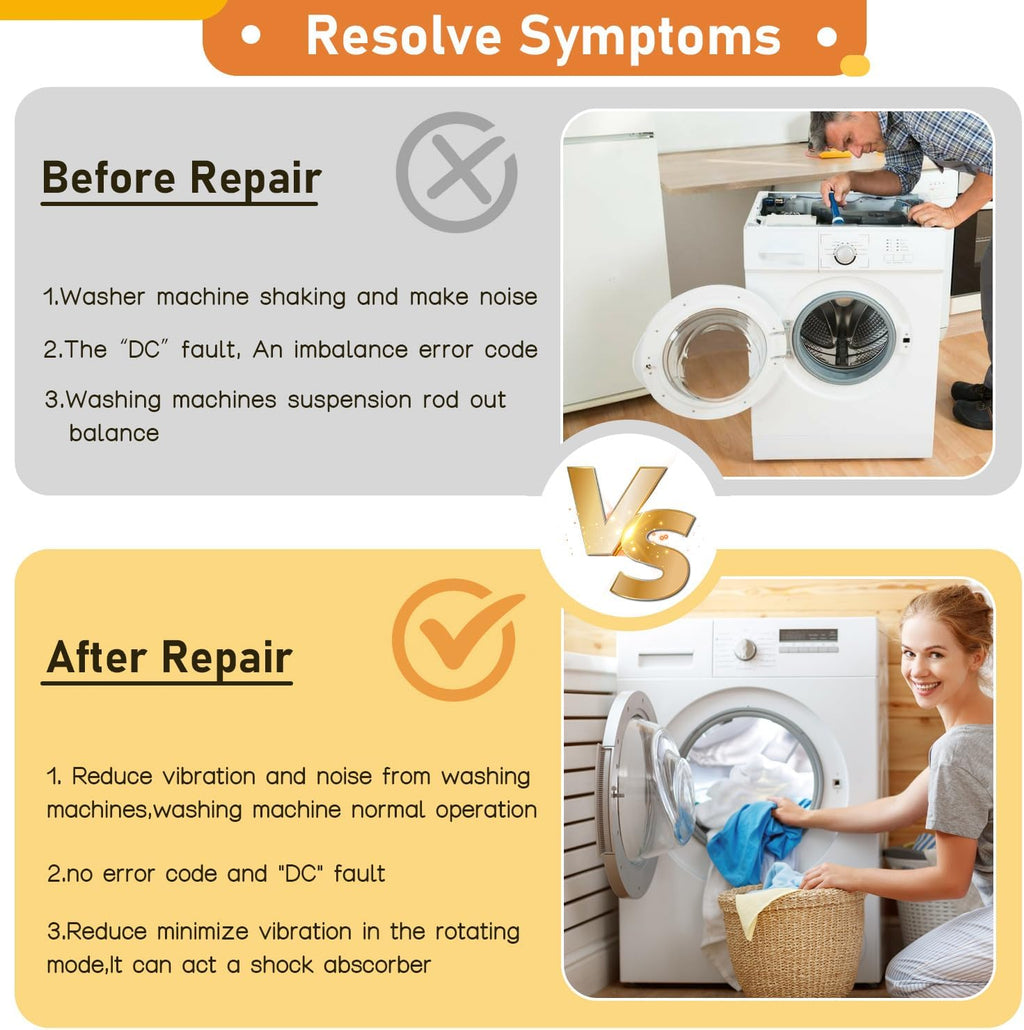 • Resolve Symptoms •

Before Repair

1.Washer machine shaking and make noise

2.The "DC" fault, An imbalance error code

3.Washing machines suspension rod out balance

VS

After Repair

1. Reduce vibration and noise from washing machines,washing machine normal operation

2.no error code and "DC" fault

3.Reduce minimize vibration in the rotating mode,It can act a shock abscorber